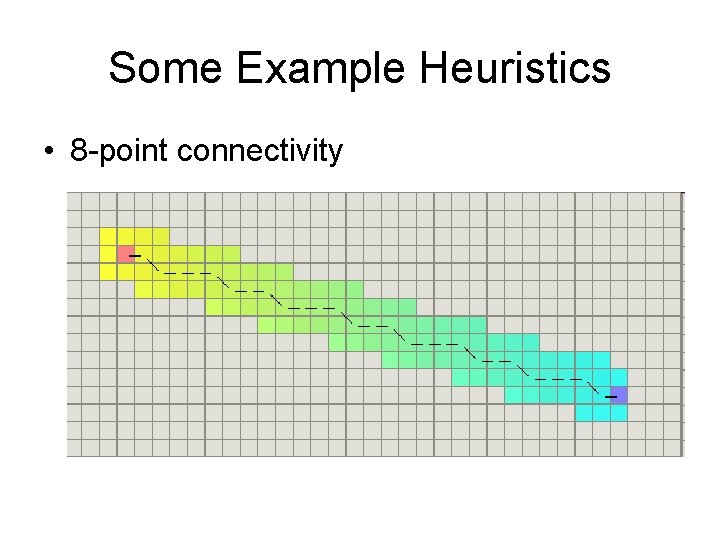 Some Example Heuristics

• 8-point connectivity